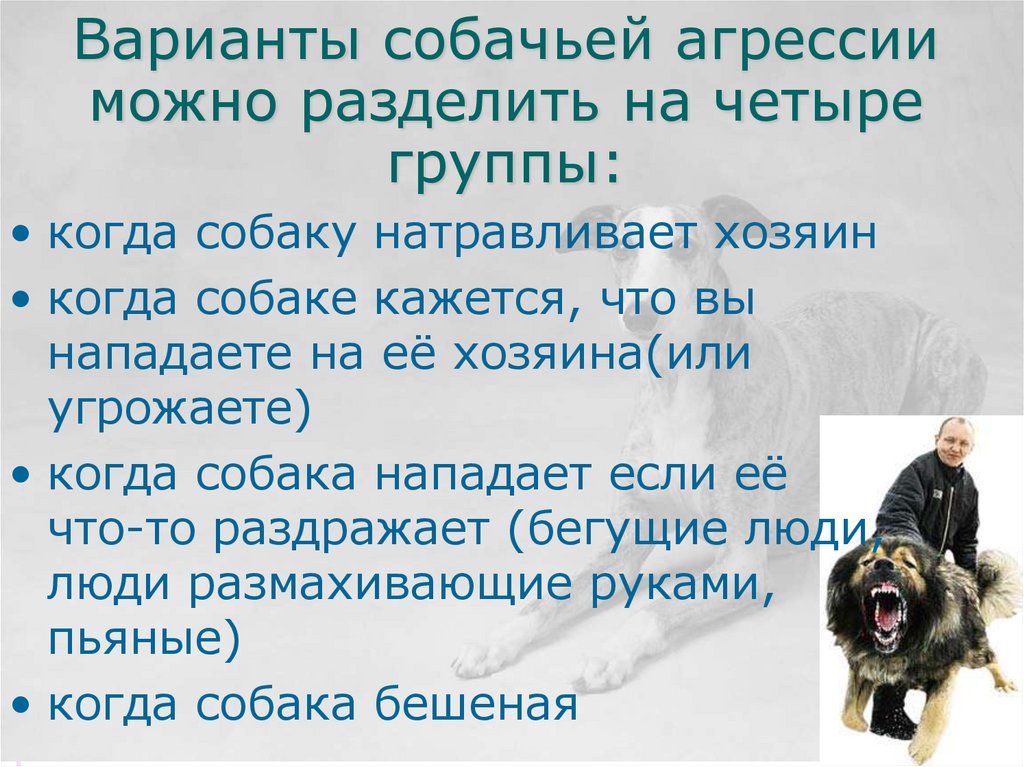 Варианты собачьей агрессии можно разделить на четыре группы:

• когда собаку натравливает хозяин
• когда собаке кажется, что вы нападаете на её хозяина(или угрожаете)
• когда собака нападает если её что-то раздражает (бегущие люди, люди размахивающие руками, пьяные)
• когда собака бешеная